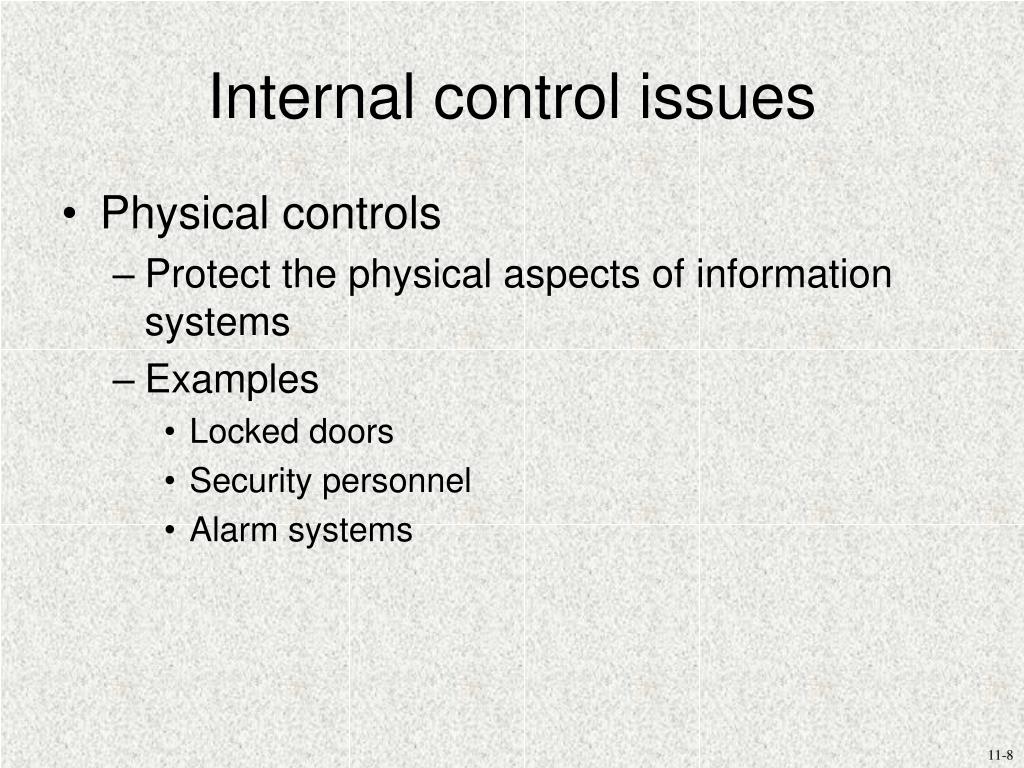 Internal control issues

• Physical controls
– Protect the physical aspects of information systems
– Examples
• Locked doors
• Security personnel
• Alarm systems

11-8